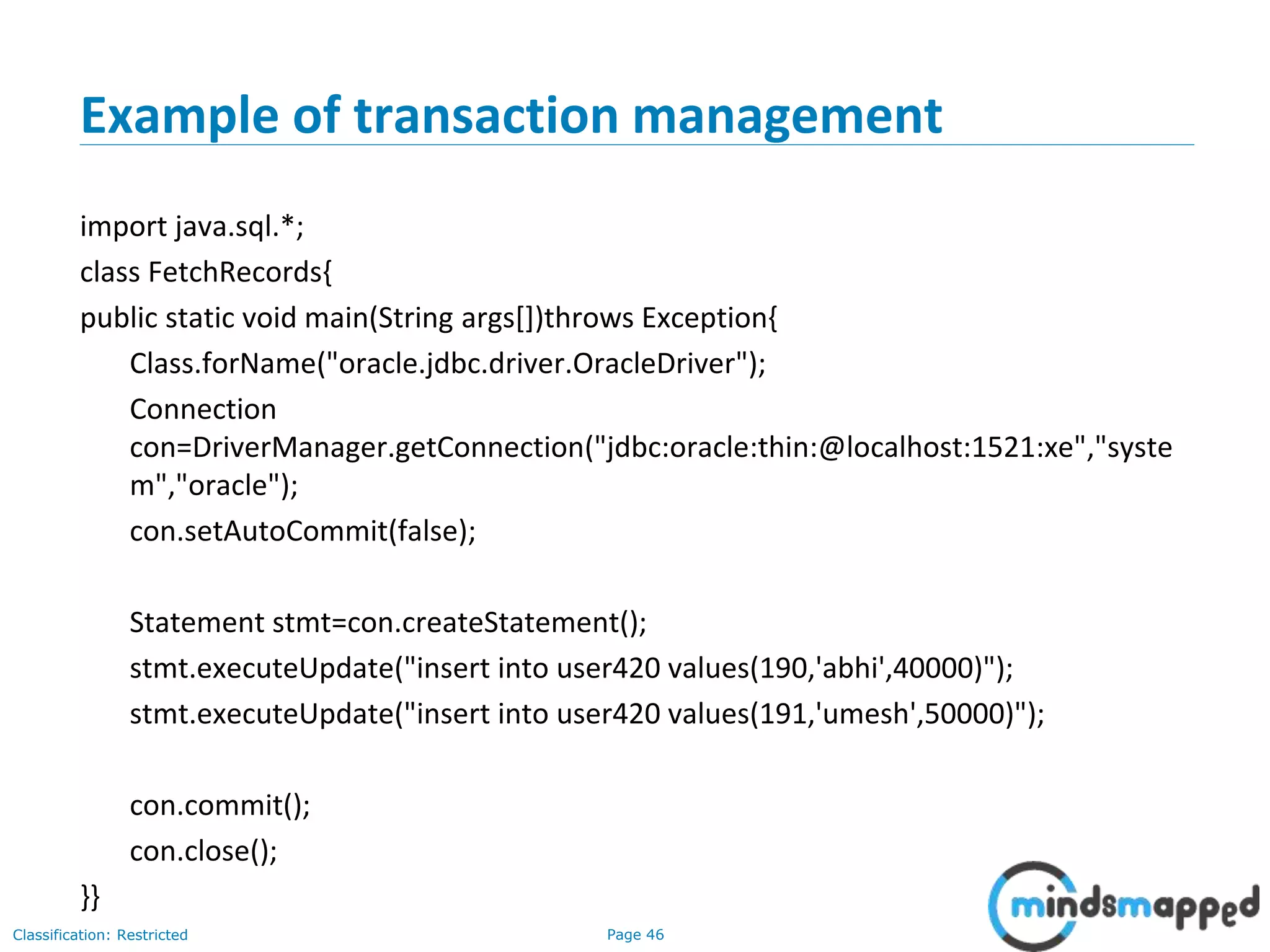 Example of transaction management

import java.sql.*;

class FetchRecords{

public static void main(String args[])throws Exception{

Class.forName("oracle.jdbc.driver.OracleDriver");

Connection con=DriverManager.getConnection("jdbc:oracle:thin:@localhost:1521:xe","system","oracle");

con.setAutoCommit(false);

Statement stmt=con.createStatement();

stmt.executeUpdate("insert into user420 values(190,'abhi',40000)");

stmt.executeUpdate("insert into user420 values(191,'umesh',50000)");

con.commit();

con.close();

}}

Classification: Restricted

Page 46

mindsmapped